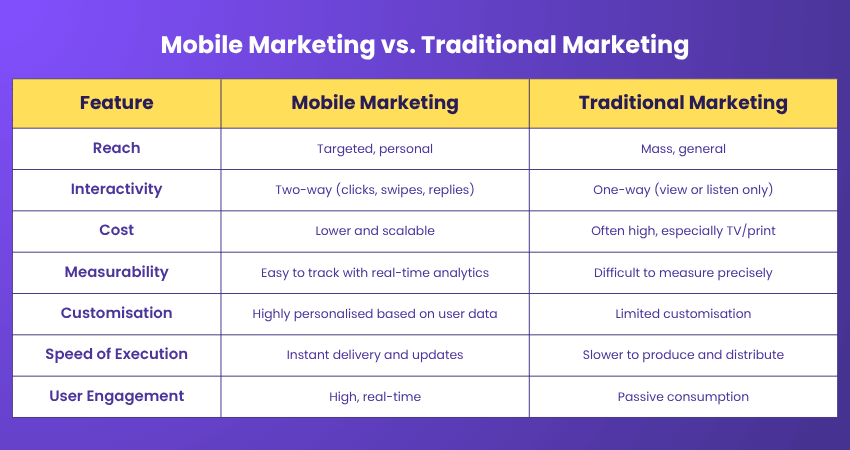 Mobile Marketing vs. Traditional Marketing

| Feature | Mobile Marketing | Traditional Marketing |
|---|---|---|
| Reach | Targeted, personal | Mass, general |
| Interactivity | Two-way (clicks, swipes, replies) | One-way (view or listen only) |
| Cost | Lower and scalable | Often high, especially TV/print |
| Measurability | Easy to track with real-time analytics | Difficult to measure precisely |
| Customisation | Highly personalised based on user data | Limited customisation |
| Speed of Execution | Instant delivery and updates | Slower to produce and distribute |
| User Engagement | High, real-time | Passive consumption |